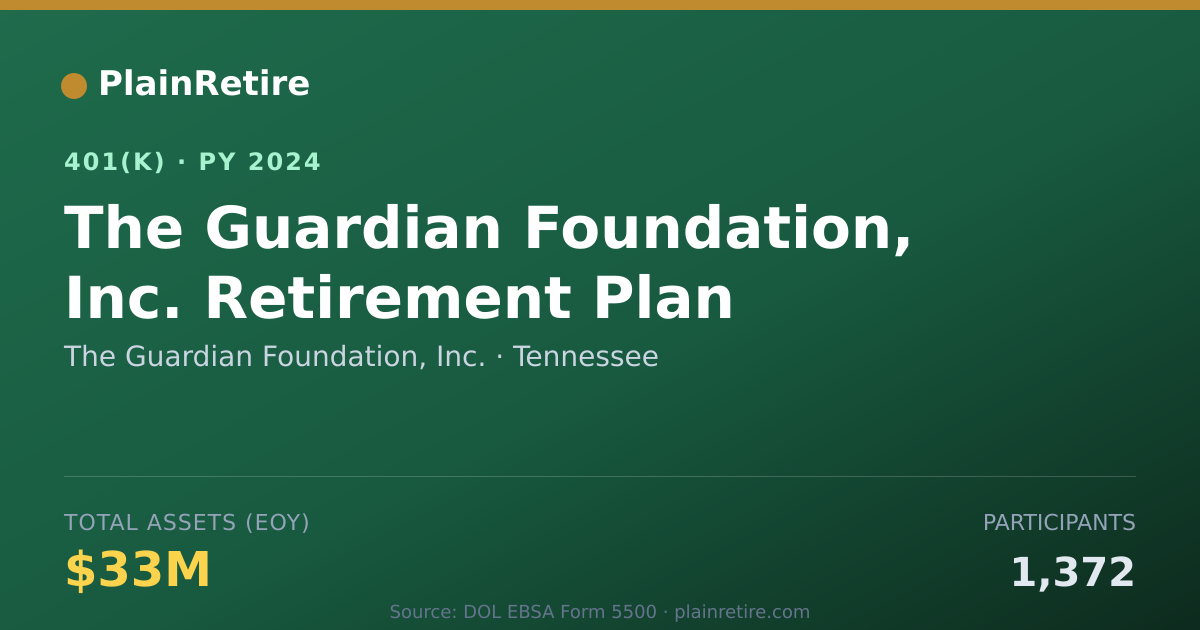 PlainRetire

401(K) · PY 2024

The Guardian Foundation, Inc. Retirement Plan

The Guardian Foundation, Inc. · Tennessee

TOTAL ASSETS (EOY)

$33M

PARTICIPANTS

1,372

Source: DOL EBSA Form 5500 · plainretire.com